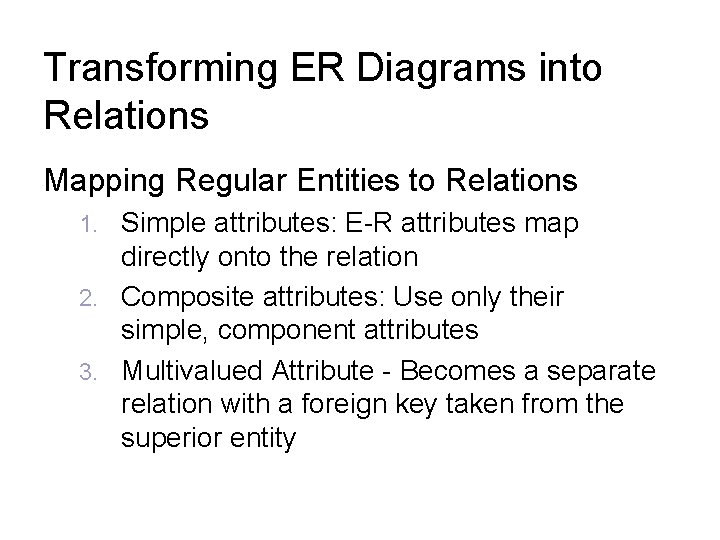 Transforming ER Diagrams into Relations

Mapping Regular Entities to Relations

1. Simple attributes: E-R attributes map directly onto the relation
2. Composite attributes: Use only their simple, component attributes
3. Multivalued Attribute - Becomes a separate relation with a foreign key taken from the superior entity